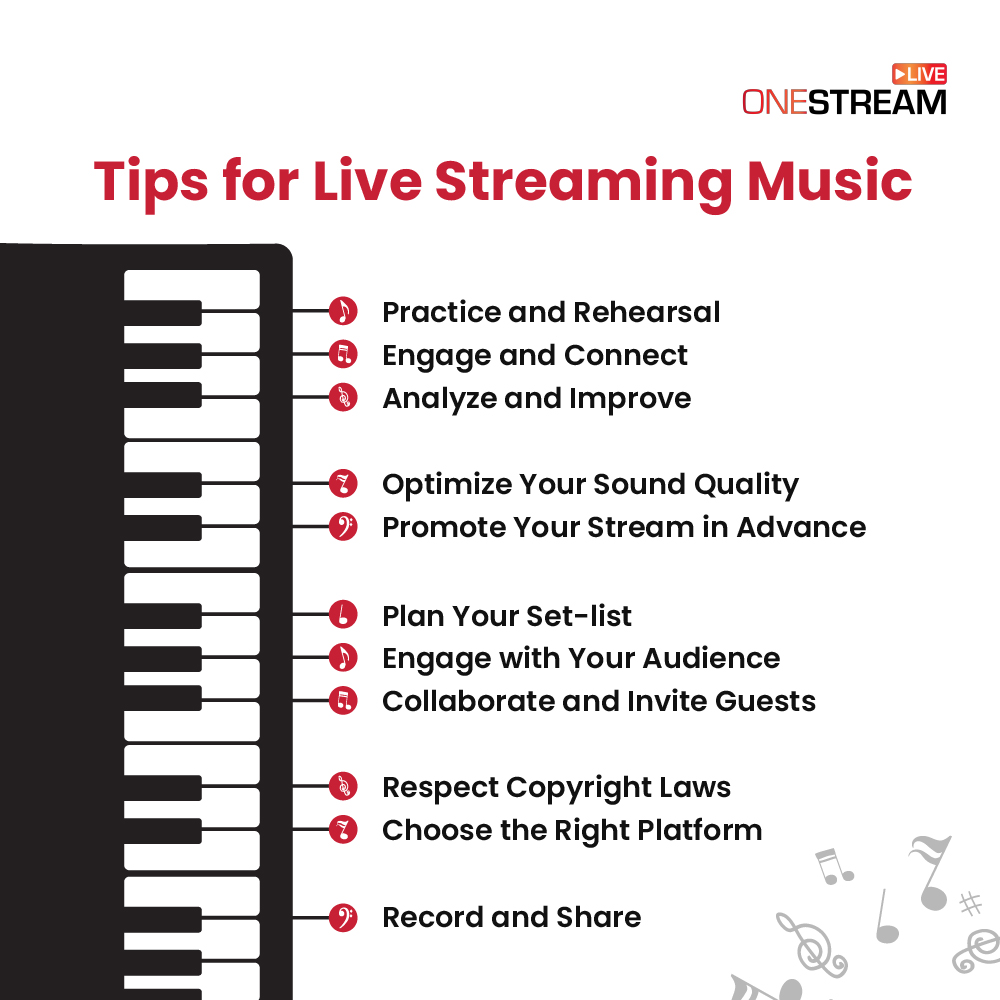 LIVE
ONESTREAM

Tips for Live Streaming Music

Practice and Rehearsal
Engage and Connect
Analyze and Improve

Optimize Your Sound Quality
Promote Your Stream in Advance

Plan Your Set-list
Engage with Your Audience
Collaborate and Invite Guests

Respect Copyright Laws
Choose the Right Platform

Record and Share